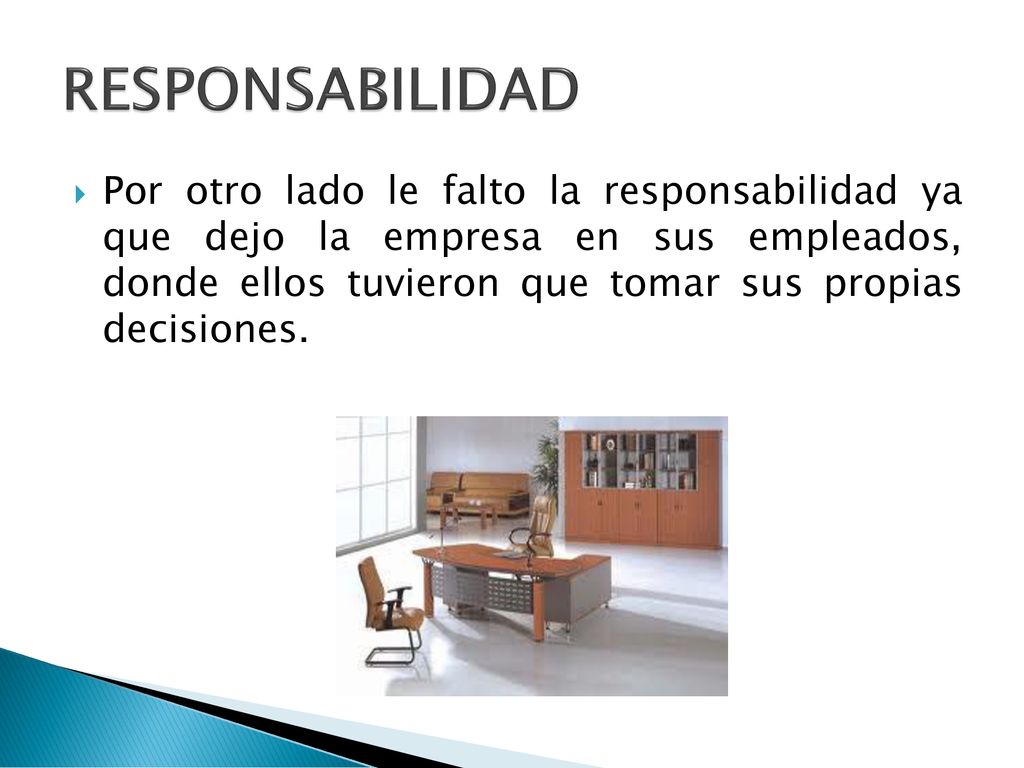 RESPONSABILIDAD

Por otro lado le falto la responsabilidad ya que dejo la empresa en sus empleados, donde ellos tuvieron que tomar sus propias decisiones.